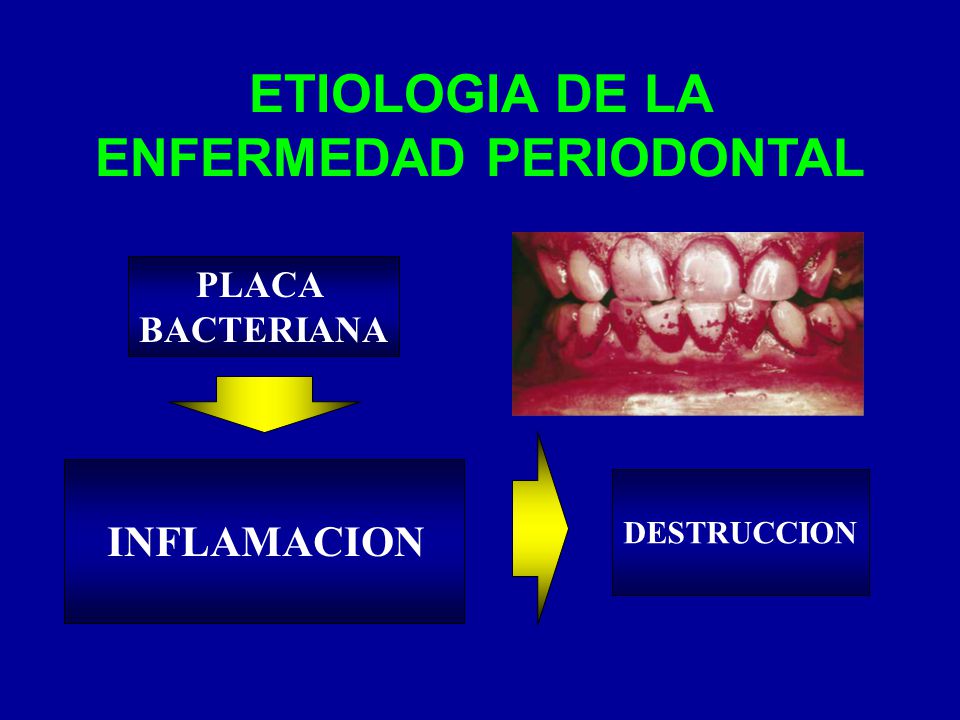 ETIOLOGIA DE LA ENFERMEDAD PERIODONTAL

PLACA BACTERIANA

INFLAMACION

DESTRUCCION